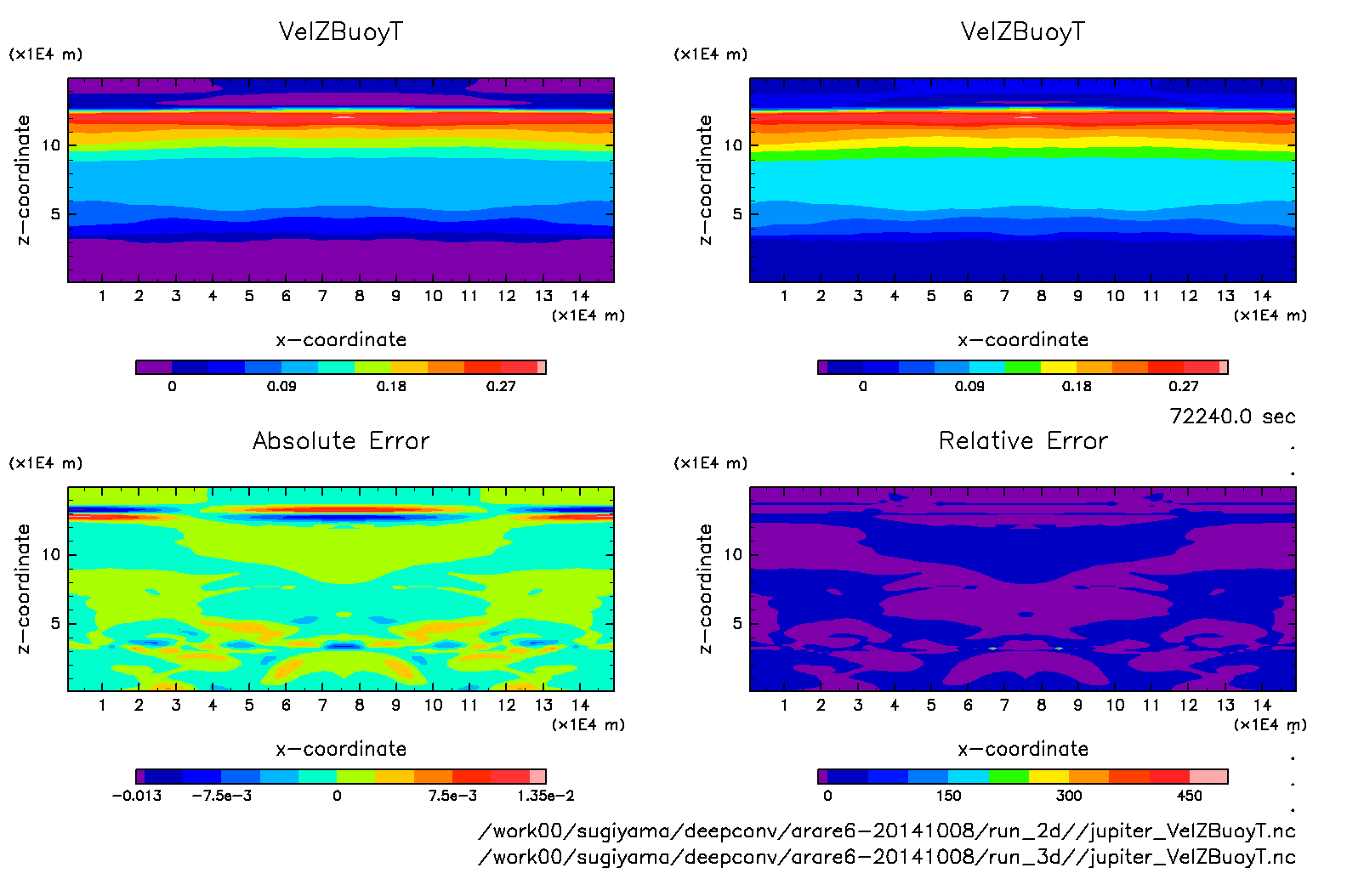 VelZBuoyT

(x1E4 m)

z−coordinate

10

5

1 2 3 4 5 6 7 8 9 10 11 12 13 14

(x1E4 m)

x−coordinate

0 0.09 0.18 0.27

VelZBuoyT

(x1E4 m)

z−coordinate

10

5

1 2 3 4 5 6 7 8 9 10 11 12 13 14

(x1E4 m)

x−coordinate

0 0.09 0.18 0.27

72240.0 sec

Absolute Error

(x1E4 m)

z−coordinate

10

5

1 2 3 4 5 6 7 8 9 10 11 12 13 14

(x1E4 m)

x−coordinate

−0.013 −7.5e−3 0 7.5e−3 1.35e−2

Relative Error

(x1E4 m)

z−coordinate

10

5

1 2 3 4 5 6 7 8 9 10 11 12 13 14

(x1E4 m)

x−coordinate

0 150 300 450

/work00/sugiyama/deepconv/arare6−20141008/run_2d//jupiter_VelZBuoyT.nc
/work00/sugiyama/deepconv/arare6−20141008/run_3d//jupiter_VelZBuoyT.nc